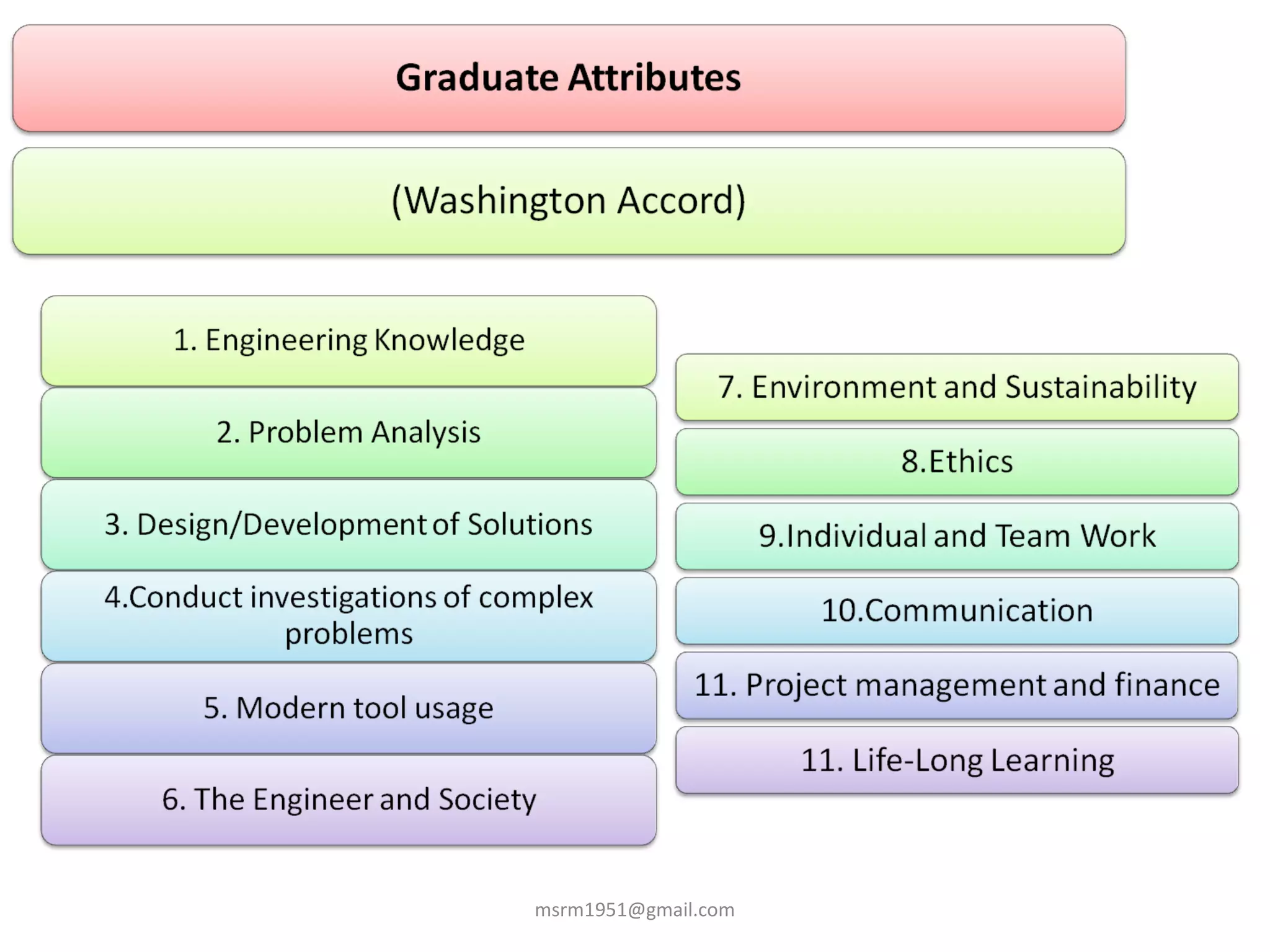 Graduate Attributes

(Washington Accord)

1. Engineering Knowledge

2. Problem Analysis

3. Design/Development of Solutions

4.Conduct investigations of complex problems

5. Modern tool usage

6. The Engineer and Society

7. Environment and Sustainability

8.Ethics

9.Individual and Team Work

10.Communication

11. Project management and finance

11. Life-Long Learning

msrm1951@gmail.com